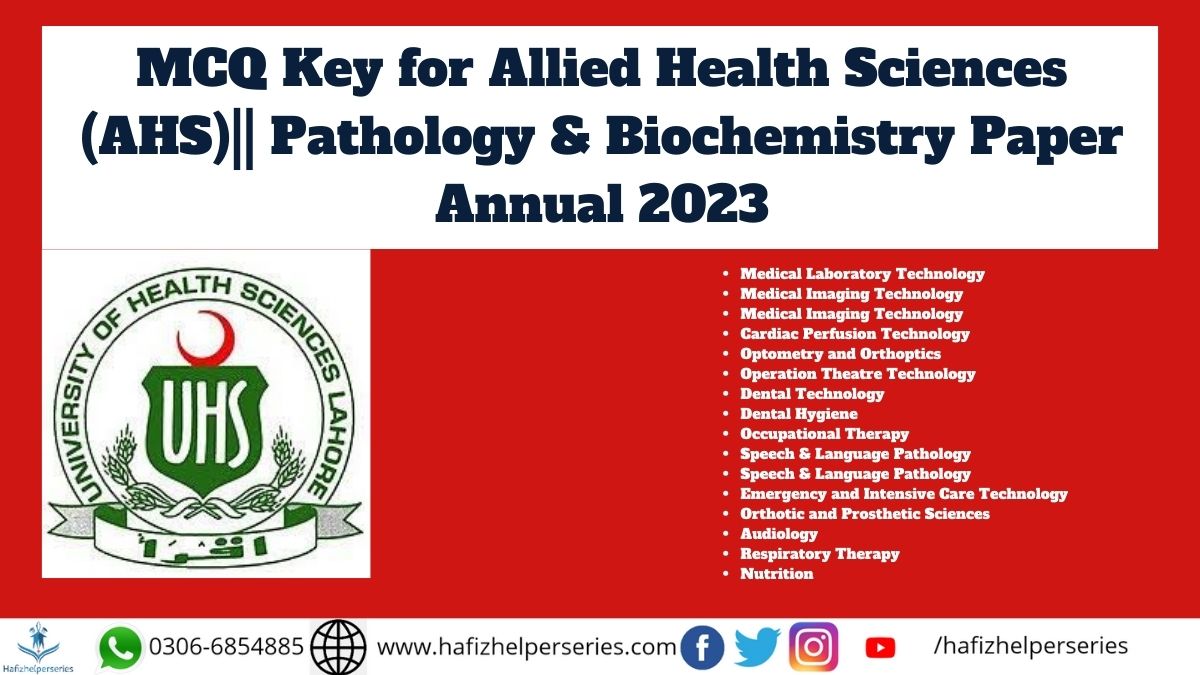 MCQ Key for Allied Health Sciences (AHS)|| Pathology & Biochemistry Paper Annual 2023

UNIVERSITY OF HEALTH SCIENCES LAHORE
UHS
اقرا

- Medical Laboratory Technology
- Medical Imaging Technology
- Medical Imaging Technology
- Cardiac Perfusion Technology
- Optometry and Orthoptics
- Operation Theatre Technology
- Dental Technology
- Dental Hygiene
- Occupational Therapy
- Speech & Language Pathology
- Speech & Language Pathology
- Emergency and Intensive Care Technology
- Orthotic and Prosthetic Sciences
- Audiology
- Respiratory Therapy
- Nutrition

Hafizhelperseries
0306-6854885
www.hafizhelperseries.com
/hafizhelperseries